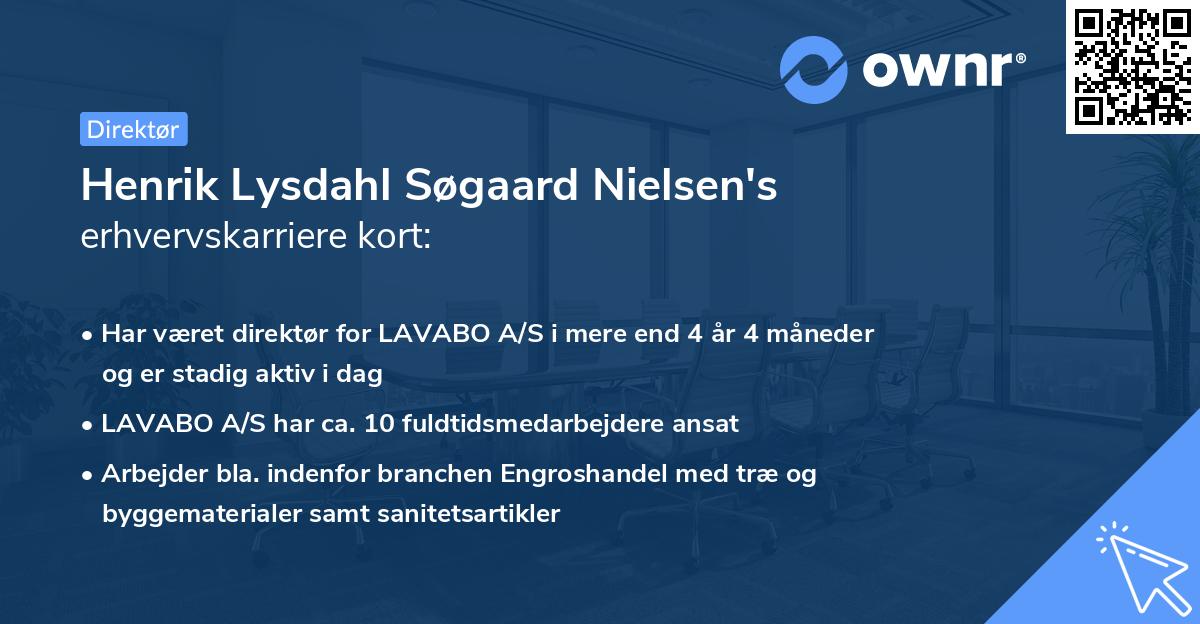 ownr®

Direktør

Henrik Lysdahl Søgaard Nielsen's erhvervskarriere kort:

• Har været direktør for LAVABO A/S i mere end 4 år 4 måneder og er stadig aktiv i dag

• LAVABO A/S har ca. 10 fuldtidsmedarbejdere ansat

• Arbejder bla. indenfor branchen Engroshandel med træ og byggematerialer samt sanitetsartikler